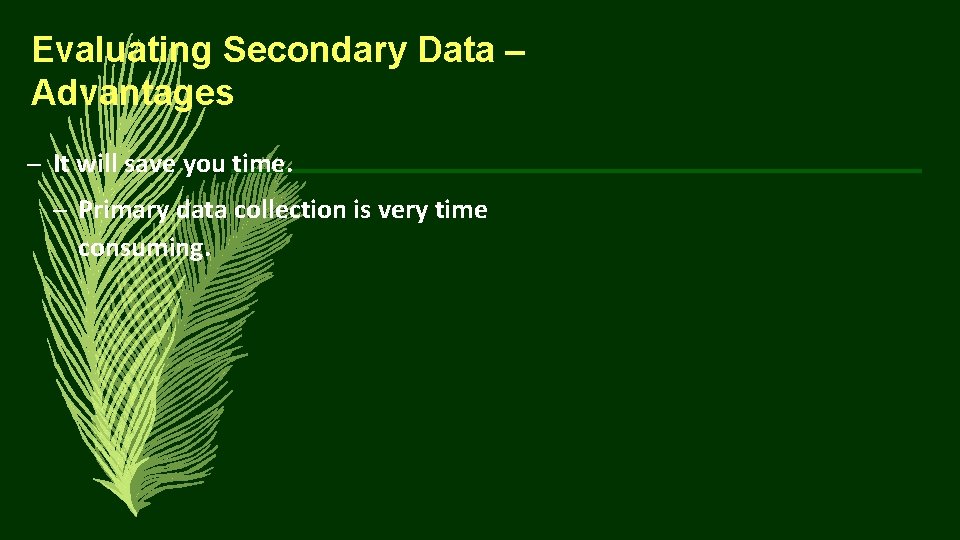 Evaluating Secondary Data – Advantages

– It will save you time.

– Primary data collection is very time consuming.